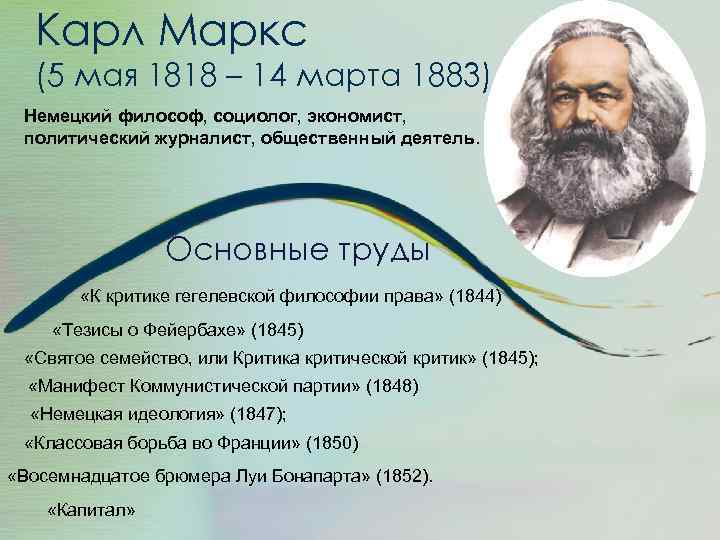 Карл Маркс
(5 мая 1818 – 14 марта 1883)

Немецкий философ, социолог, экономист, политический журналист, общественный деятель.

Основные труды

«К критике гегелевской философии права» (1844)

«Тезисы о Фейербахе» (1845)

«Святое семейство, или Критика критической критик» (1845);

«Манифест Коммунистической партии» (1848)

«Немецкая идеология» (1847);

«Классовая борьба во Франции» (1850)

«Восемнадцатое брюмера Луи Бонапарта» (1852).

«Капитал»